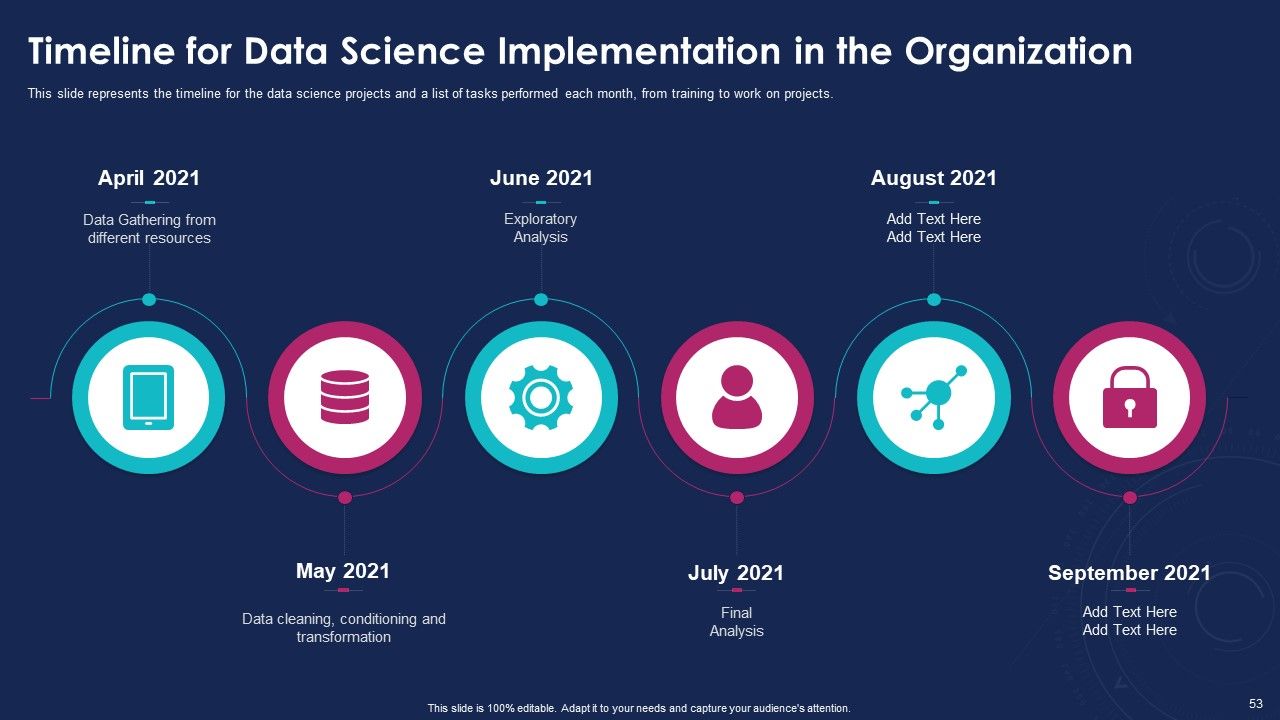 Timeline for Data Science Implementation in the Organization

This slide represents the timeline for the data science projects and a list of tasks performed each month, from training to work on projects.

April 2021

Data Gathering from different resources

June 2021

Exploratory Analysis

August 2021

Add Text Here
Add Text Here

May 2021

Data cleaning, conditioning and transformation

July 2021

Final Analysis

September 2021

Add Text Here
Add Text Here

This slide is 100% editable. Adapt it to your needs and capture your audience's attention.

53